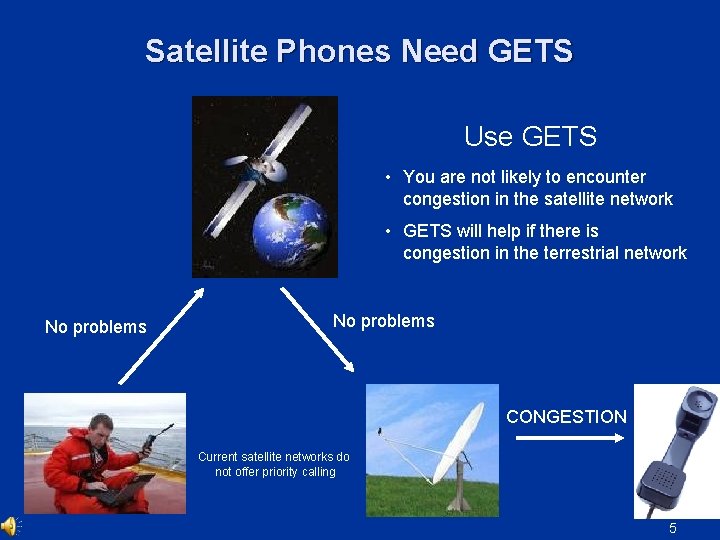 Satellite Phones Need GETS

Use GETS

• You are not likely to encounter congestion in the satellite network

• GETS will help if there is congestion in the terrestrial network

No problems

No problems

Current satellite networks do not offer priority calling

CONGESTION

5